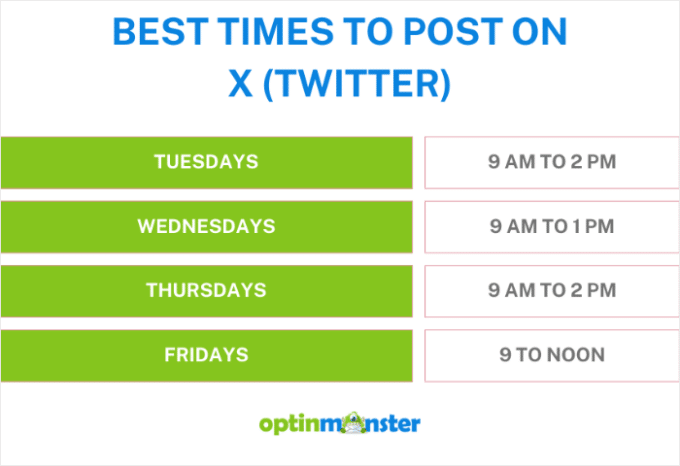 BEST TIMES TO POST ON X (TWITTER)

| TUESDAYS | 9 AM TO 2 PM |
|---|---|
| WEDNESDAYS | 9 AM TO 1 PM |
| THURSDAYS | 9 AM TO 2 PM |
| FRIDAYS | 9 TO NOON |

optinmonster